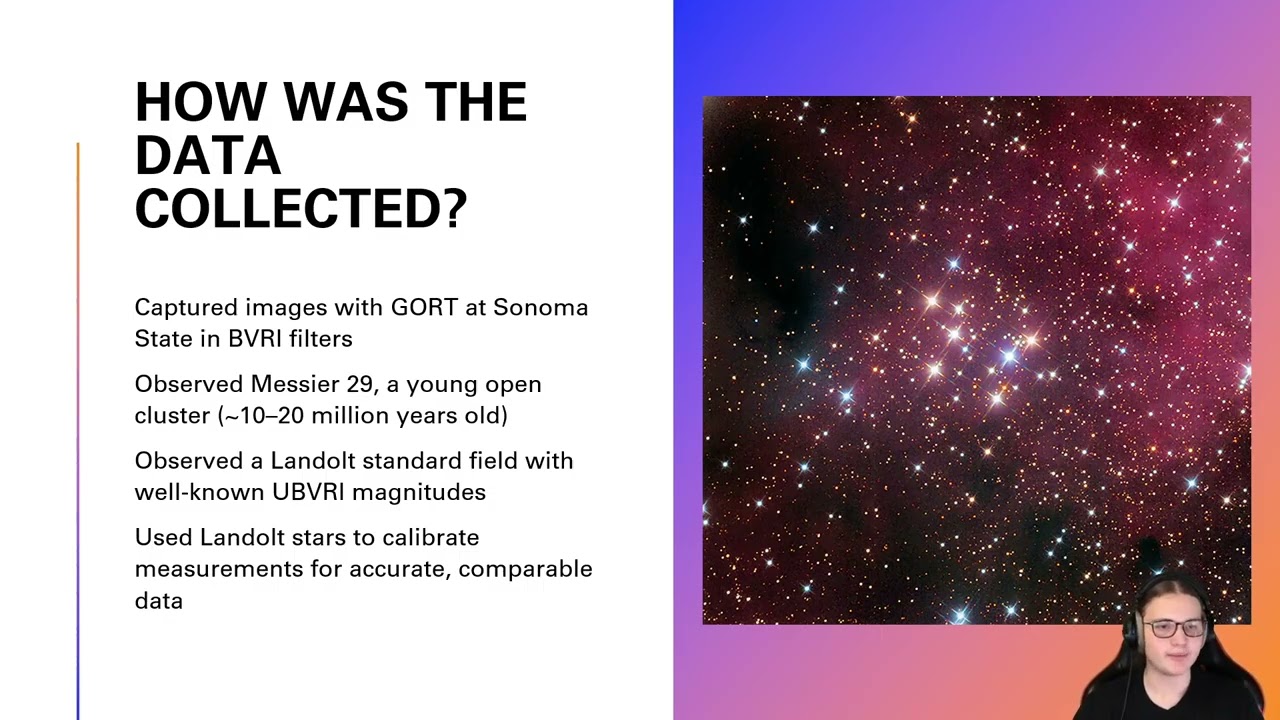 HOW WAS THE DATA COLLECTED?

Captured images with GORT at Sonoma State in BVRI filters

Observed Messier 29, a young open cluster (~10–20 million years old)

Observed a Landolt standard field with well-known UBVRI magnitudes

Used Landolt stars to calibrate measurements for accurate, comparable data